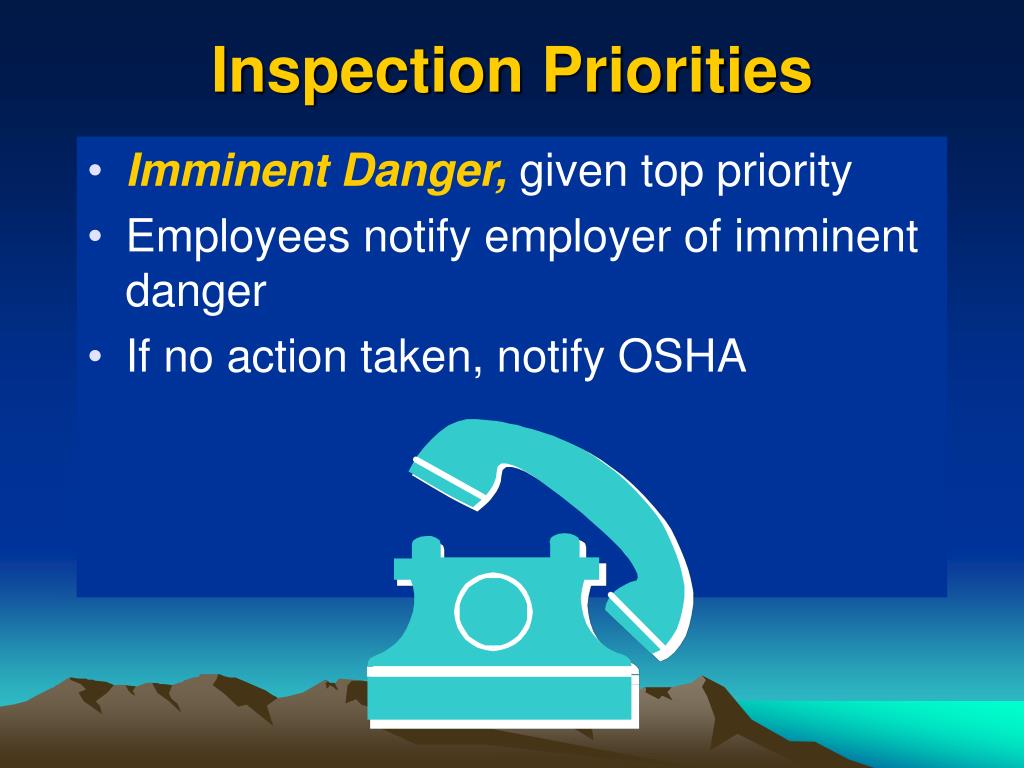 Inspection Priorities

• Imminent Danger, given top priority
• Employees notify employer of imminent danger
• If no action taken, notify OSHA